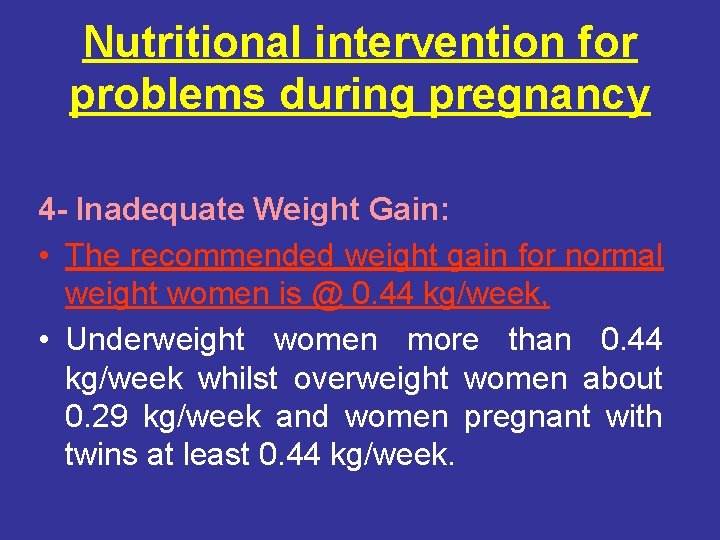 Nutritional intervention for problems during pregnancy

4- Inadequate Weight Gain:

• The recommended weight gain for normal weight women is @ 0.44 kg/week,

• Underweight women more than 0.44 kg/week whilst overweight women about 0.29 kg/week and women pregnant with twins at least 0.44 kg/week.